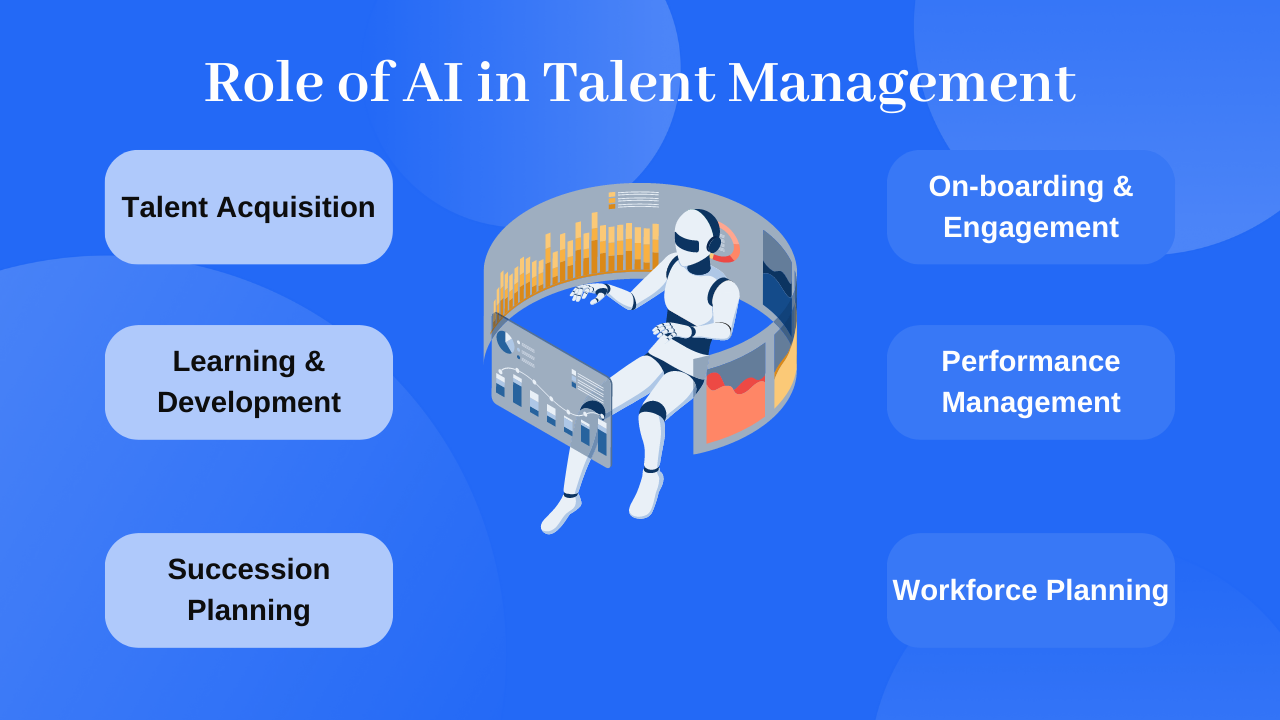 Role of AI in Talent Management

Talent Acquisition

Learning & Development

Succession Planning

On-boarding & Engagement

Performance Management

Workforce Planning